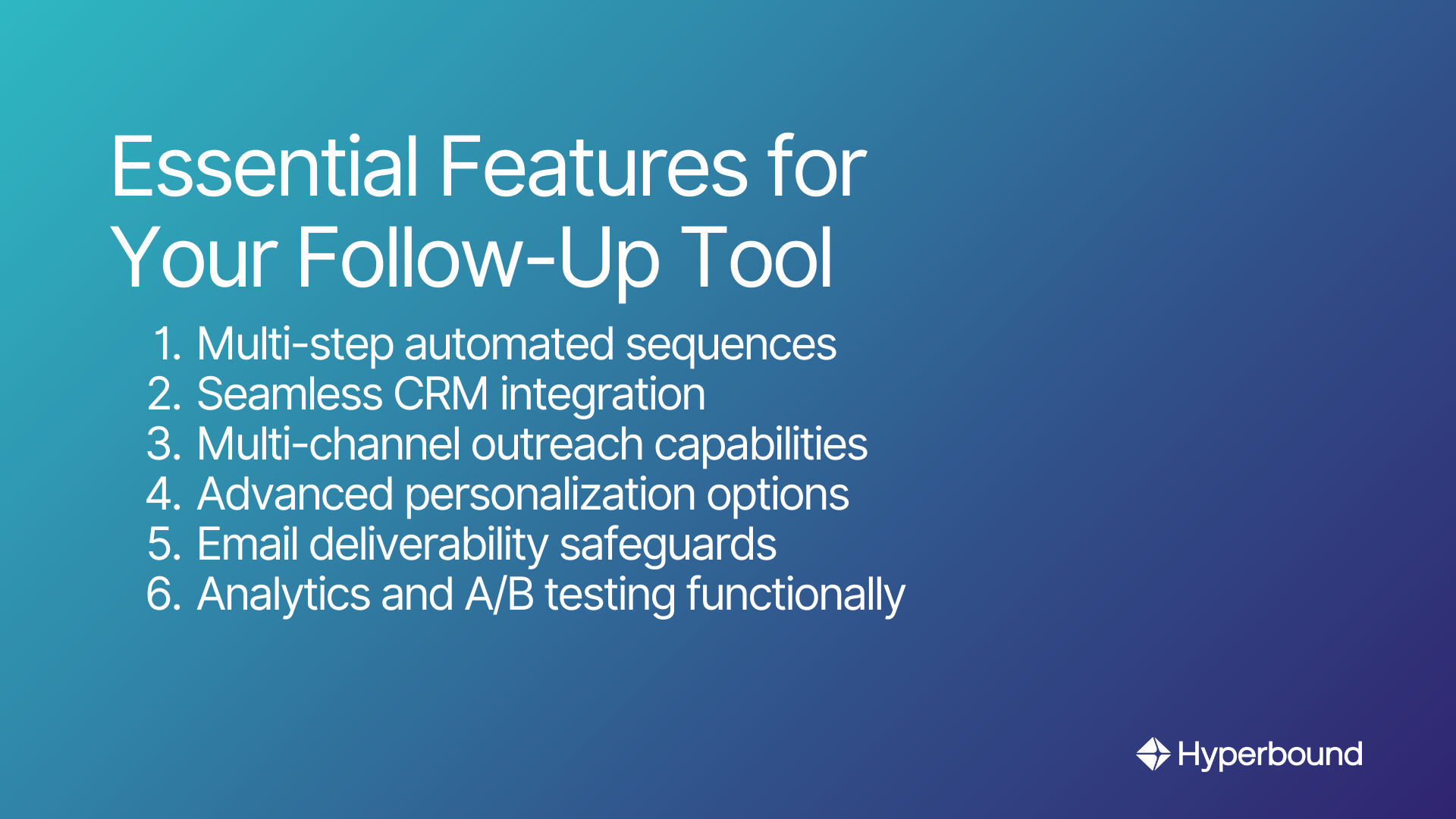 Essential Features for Your Follow-Up Tool

1. Multi-step automated sequences
2. Seamless CRM integration
3. Multi-channel outreach capabilities
4. Advanced personalization options
5. Email deliverability safeguards
6. Analytics and A/B testing functionally

Hyperbound